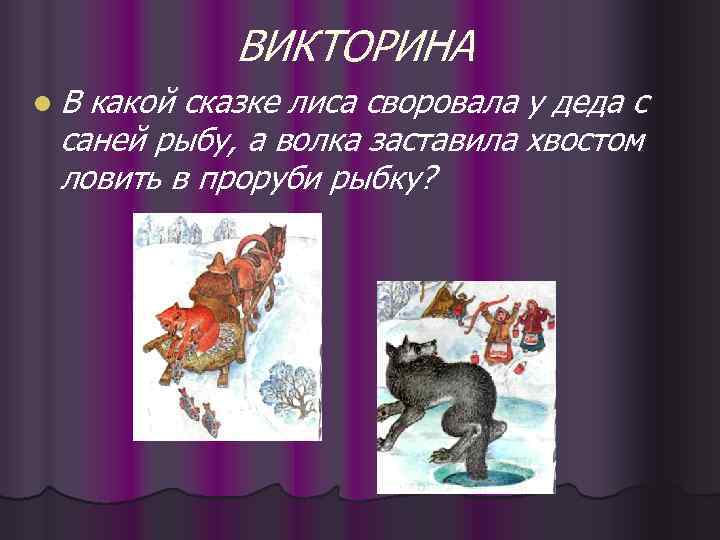 ВИКТОРИНА

В какой сказке лиса своровала у деда с саней рыбу, а волка заставила хвостом ловить в проруби рыбку?